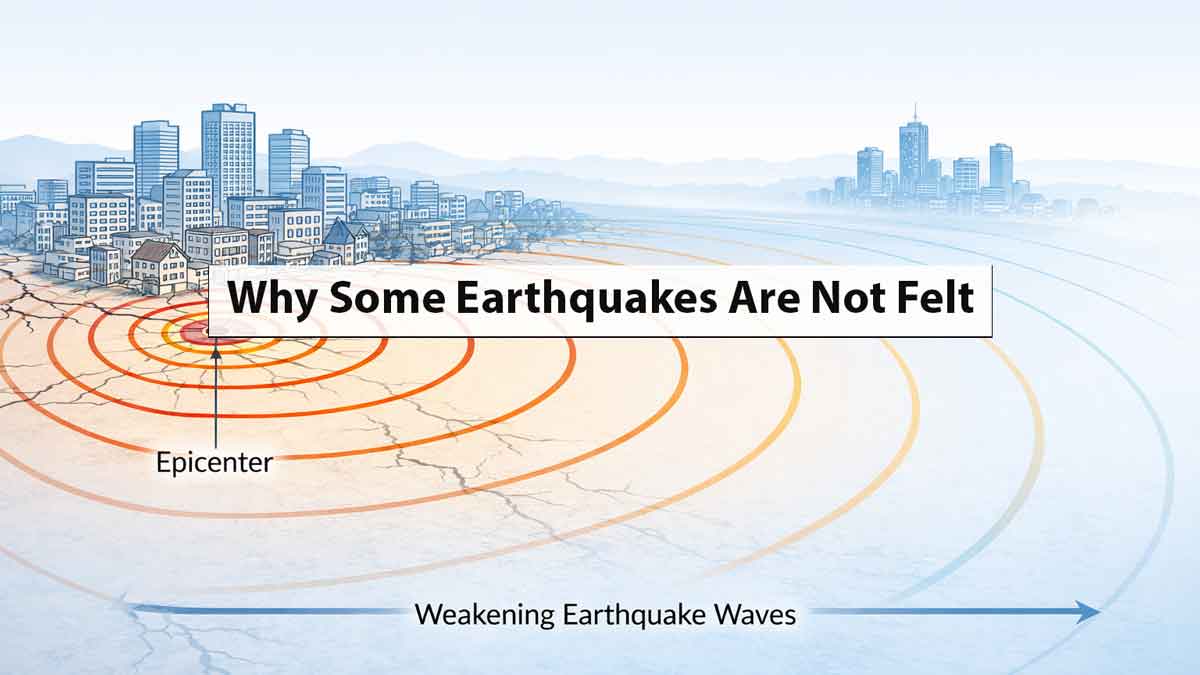 Why Some Earthquakes Are Not Felt

Epicenter

Weakening Earthquake Waves